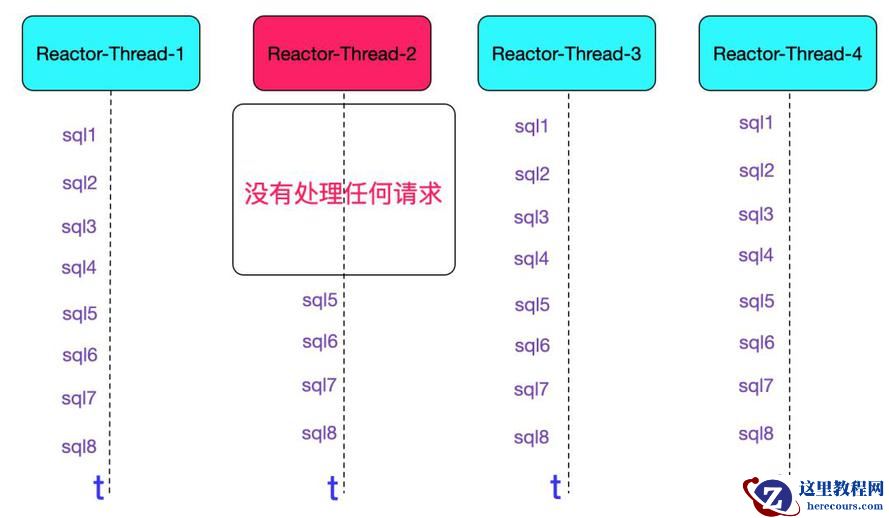 Reactor-Thread-1

sql1
sql2
sql3
sql4
sql5
sql6
sql7
sql8
t

Reactor-Thread-2

没有处理任何请求

sql5
sql6
sql7
sql8
t

Reactor-Thread-3

sql1
sql2
sql3
sql4
sql5
sql6
sql7
sql8
t

Reactor-Thread-4

sql1
sql2
sql3
sql4
sql5
sql6
sql7
sql8

这里教程网
herecours.com